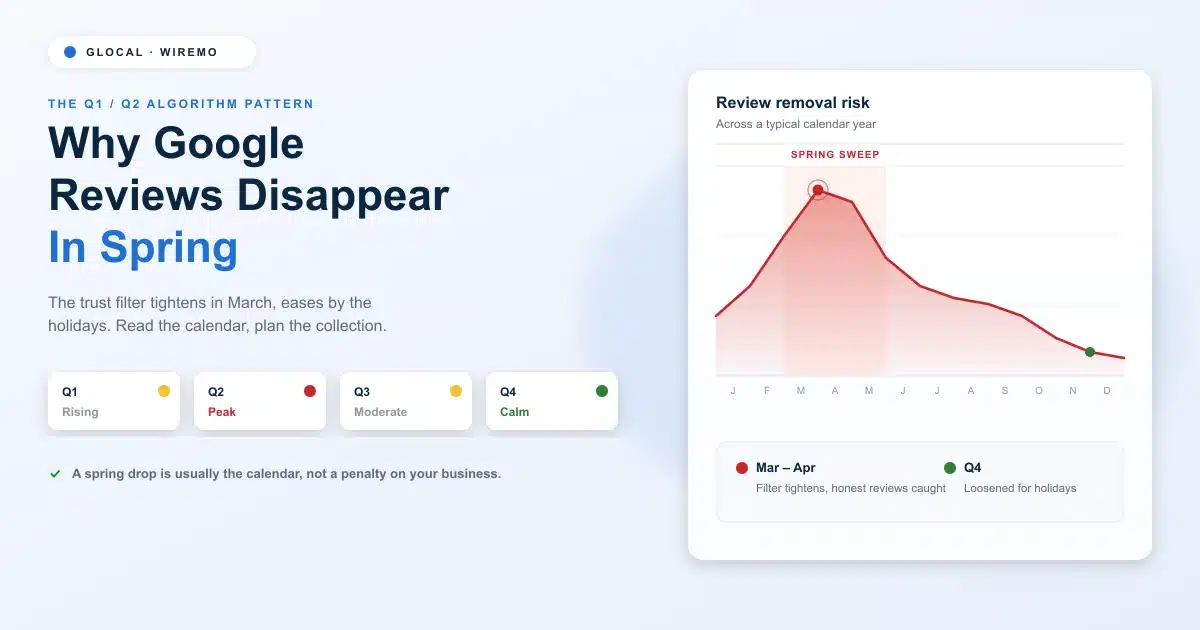 GLOCAL · WIREMO

THE Q1 / Q2 ALGORITHM PATTERN

Why Google Reviews Disappear In Spring

The trust filter tightens in March, eases by the holidays. Read the calendar, plan the collection.

Q1
Rising

Q2
Peak

Q3
Moderate

Q4
Calm

A spring drop is usually the calendar, not a penalty on your business.

Review removal risk
Across a typical calendar year

SPRING SWEEP

J F M A M J J A S O N D

Mar – Apr
Filter tightens, honest reviews caught

Q4
Loosened for holidays